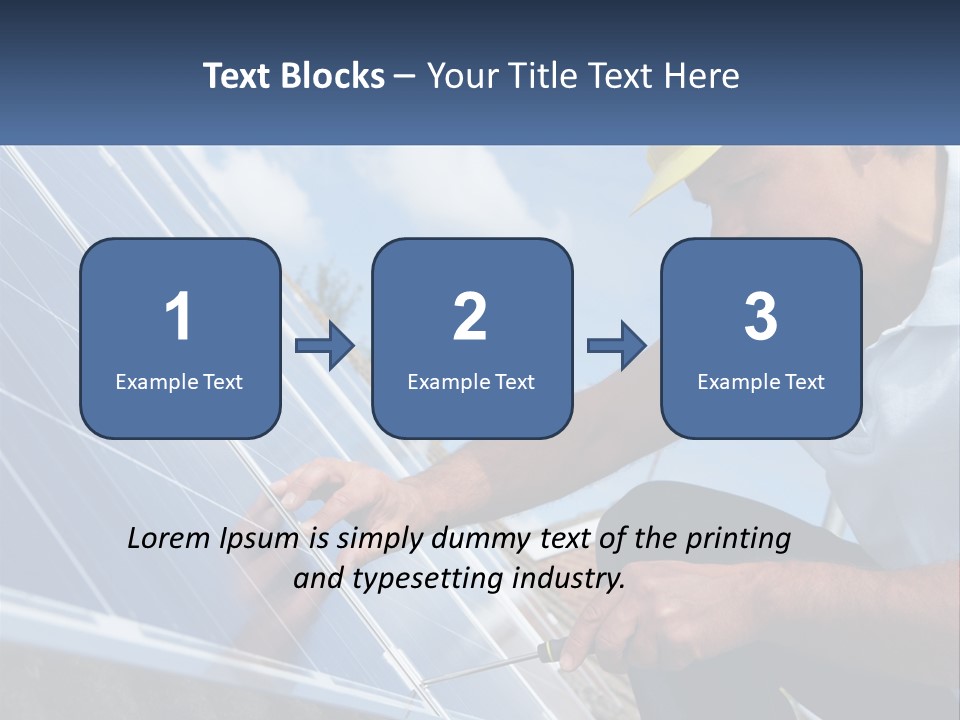 Text Blocks – Your Title Text Here

1
Example Text

2
Example Text

3
Example Text

Lorem Ipsum is simply dummy text of the printing and typesetting industry.